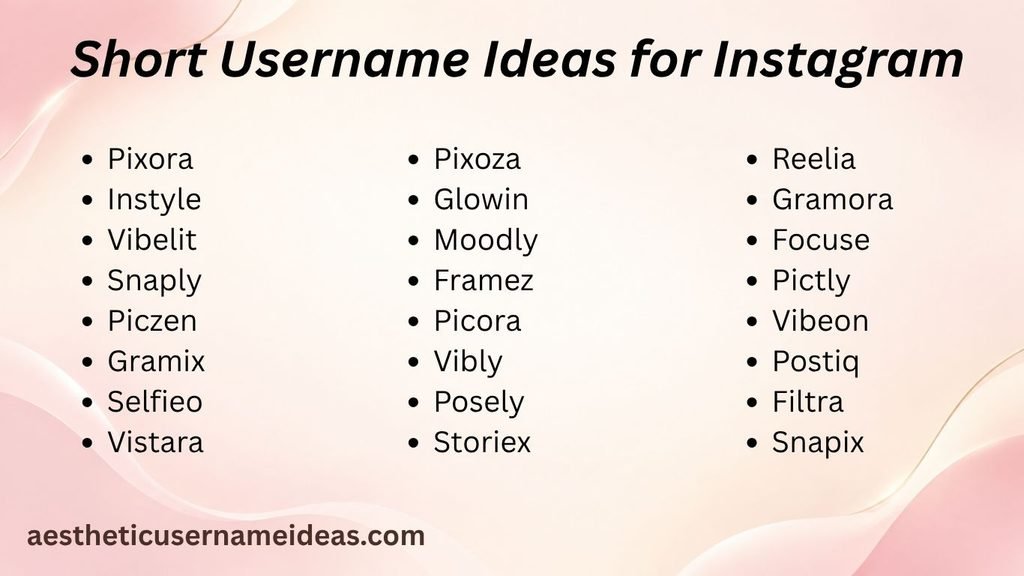 Short Username Ideas for Instagram

• Pixora
• Instyle
• Vibelit
• Snaply
• Piczen
• Gramix
• Selfieo
• Vistara

• Pixoza
• Glowin
• Moodly
• Framez
• Picora
• Vibly
• Posely
• Storiex

• Reelia
• Gramora
• Focuse
• Pictly
• Vibeon
• Postiq
• Filtra
• Snapix

aestheticusernameideas.com